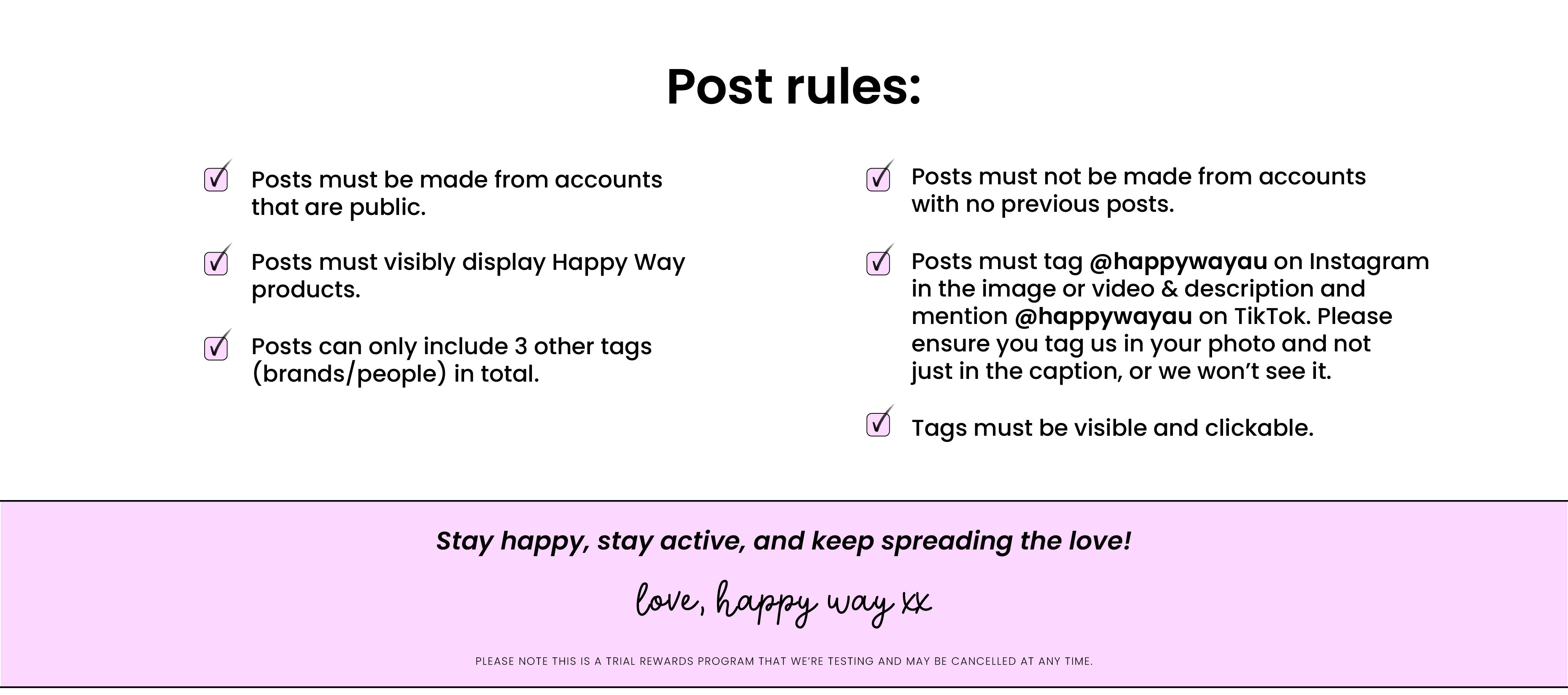 Post rules:

Posts must be made from accounts that are public.

Posts must visibly display Happy Way products.

Posts can only include 3 other tags (brands/people) in total.

Posts must not be made from accounts with no previous posts.

Posts must tag @happywayau on Instagram in the image or video & description and mention @happywayau on TikTok. Please ensure you tag us in your photo and not just in the caption, or we won't see it.

Tags must be visible and clickable.

Stay happy, stay active, and keep spreading the love!

love, happy way xx

PLEASE NOTE THIS IS A TRIAL REWARDS PROGRAM THAT WE'RE TESTING AND MAY BE CANCELLED AT ANY TIME.